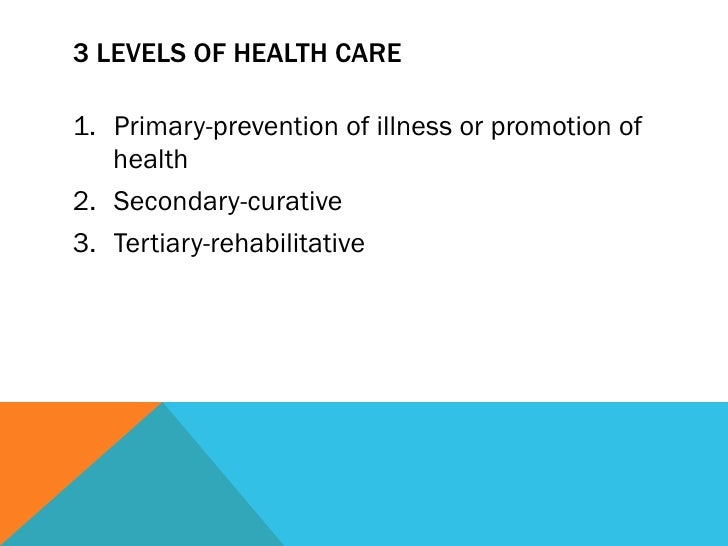 3 LEVELS OF HEALTH CARE

1. Primary-prevention of illness or promotion of health
2. Secondary-curative
3. Tertiary-rehabilitative